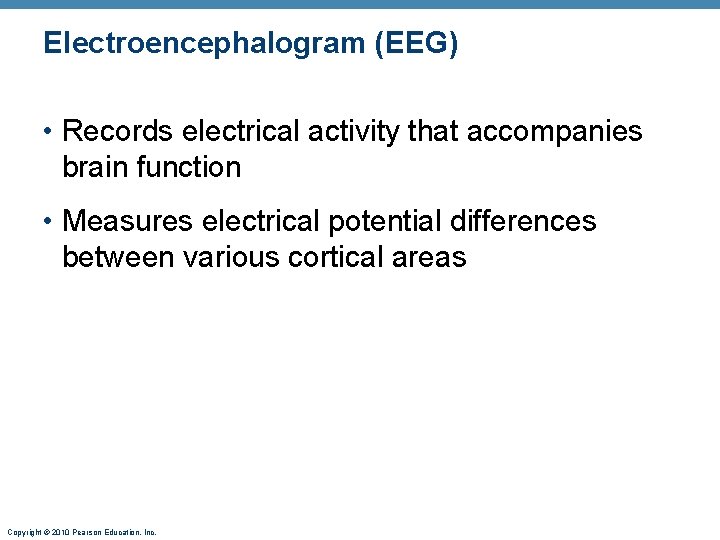 Electroencephalogram (EEG)

• Records electrical activity that accompanies brain function

• Measures electrical potential differences between various cortical areas

Copyright © 2010 Pearson Education, Inc.